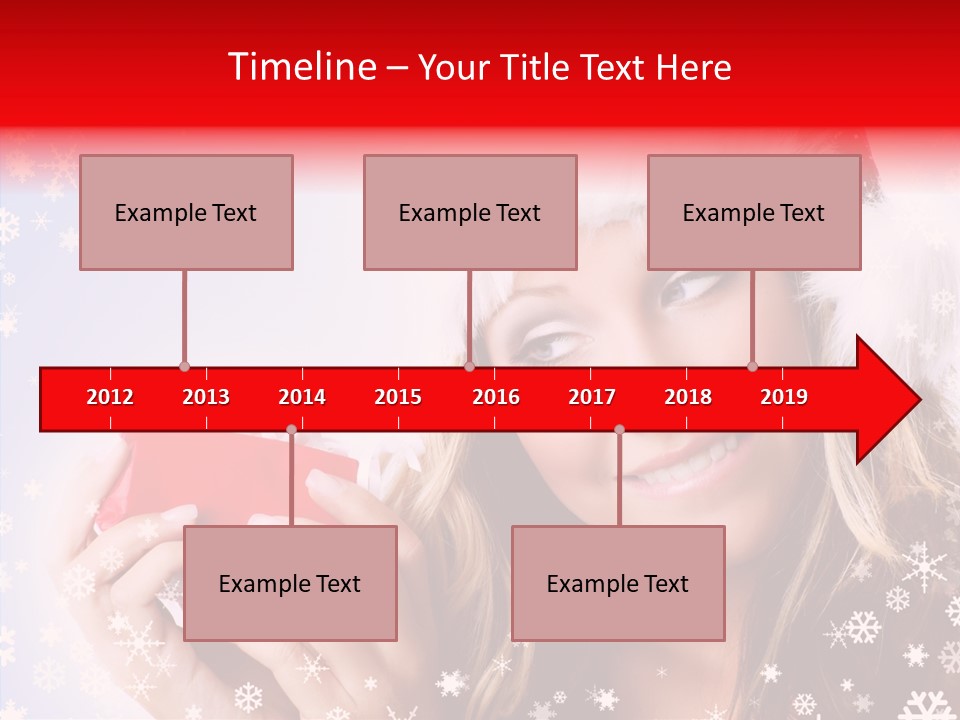 Timeline – Your Title Text Here

Example Text

Example Text

Example Text

2012 2013 2014 2015 2016 2017 2018 2019

Example Text

Example Text